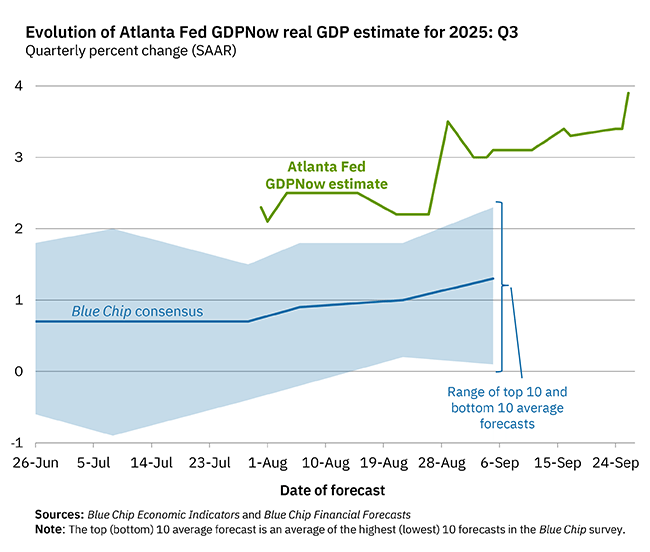 Evolution of Atlanta Fed GDPNow real GDP estimate for 2025: Q3
Quarterly percent change (SAAR)

4
3
2
1
0
-1

Atlanta Fed GDPNow estimate

Blue Chip consensus

Range of top 10 and bottom 10 average forecasts

26-Jun 5-Jul 14-Jul 23-Jul 1-Aug 10-Aug 19-Aug 28-Aug 6-Sep 15-Sep 24-Sep

Date of forecast

Sources: Blue Chip Economic Indicators and Blue Chip Financial Forecasts
Note: The top (bottom) 10 average forecast is an average of the highest (lowest) 10 forecasts in the Blue Chip survey.